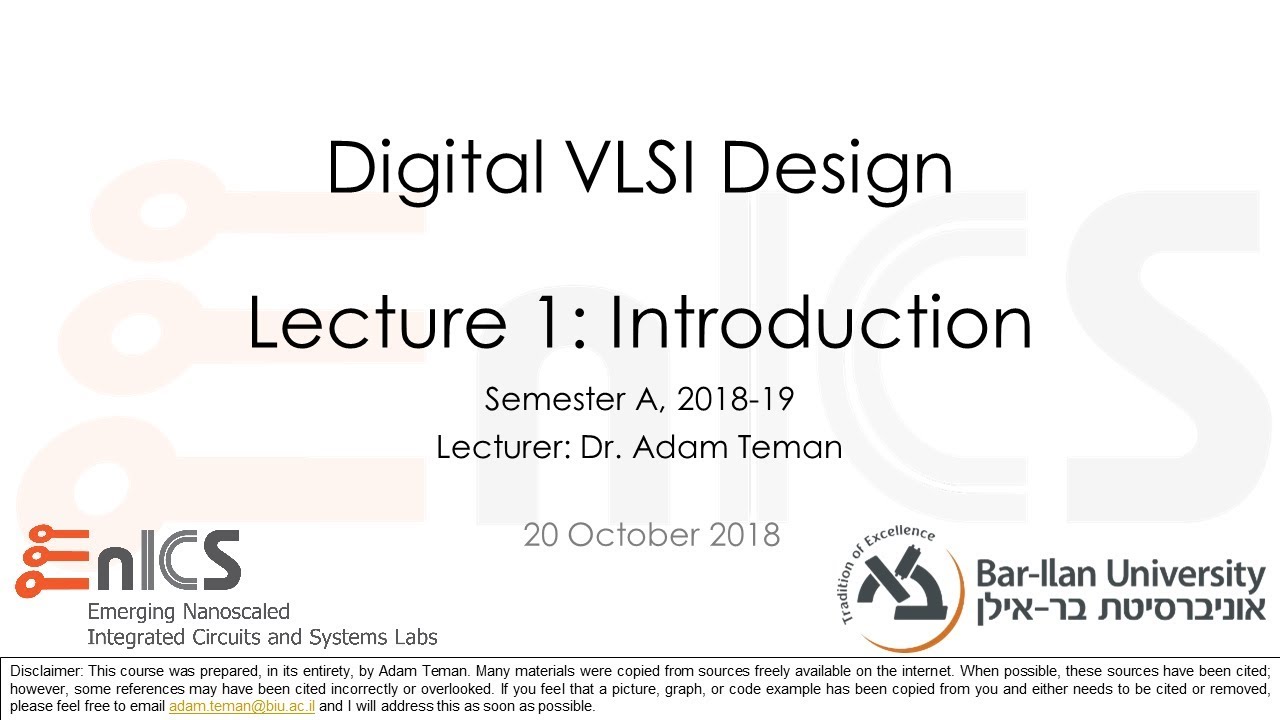 Digital VLSI Design

Lecture 1: Introduction

Semester A, 2018-19

Lecturer: Dr. Adam Teman

20 October 2018

EnICS

Emerging Nanoscaled Integrated Circuits and Systems Labs

Tradition of Excellence

Bar-Ilan University
אוניברסיטת בר-אילן

Disclaimer: This course was prepared, in its entirety, by Adam Teman. Many materials were copied from sources freely available on the internet. When possible, these sources have been cited; however, some references may have been cited incorrectly or overlooked. If you feel that a picture, graph, or code example has been copied from you and either needs to be cited or removed, please feel free to email adam.teman@biu.ac.il and I will address this as soon as possible.